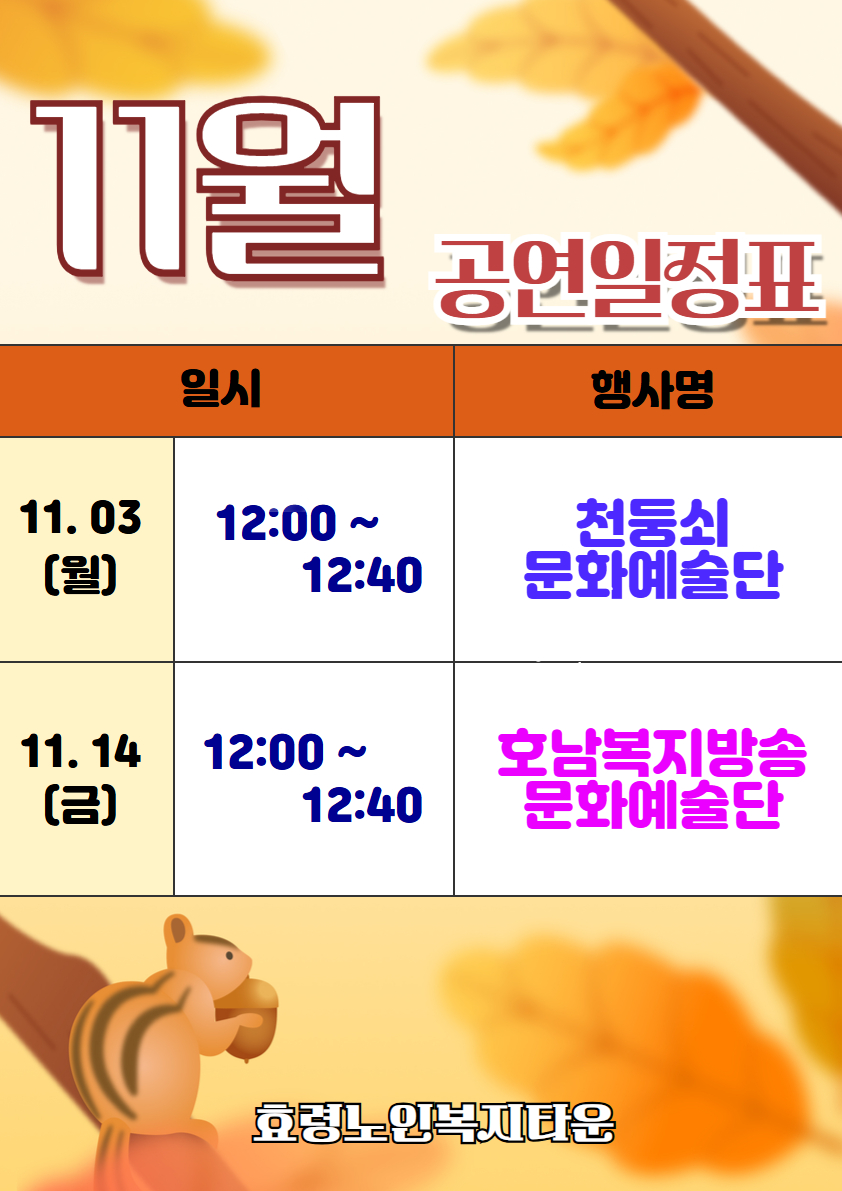 11월

공연일정표

| 일시 | | 행사명 |
|---|---|---|
| 11. 03 (월) | 12:00 ~ 12:40 | 천둥쇠 문화예술단 |
| 11. 14 (금) | 12:00 ~ 12:40 | 호남복지방송 문화예술단 |

효령노인복지타운